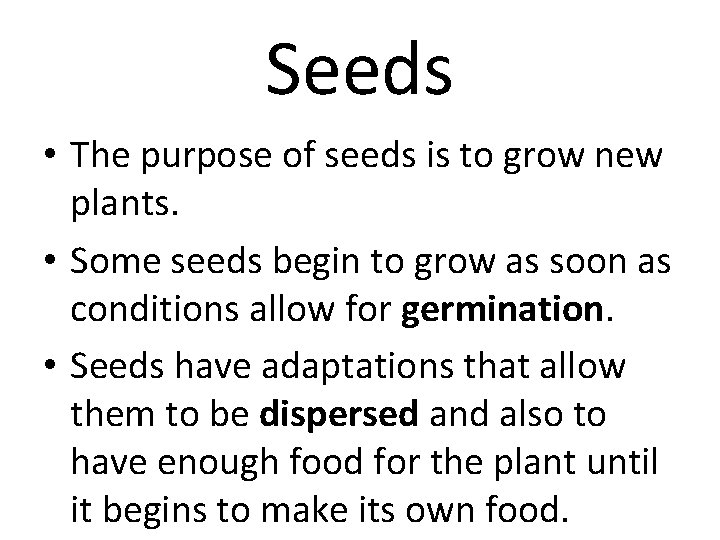 Seeds

• The purpose of seeds is to grow new plants.

• Some seeds begin to grow as soon as conditions allow for **germination**.

• Seeds have adaptations that allow them to be **dispersed** and also to have enough food for the plant until it begins to make its own food.